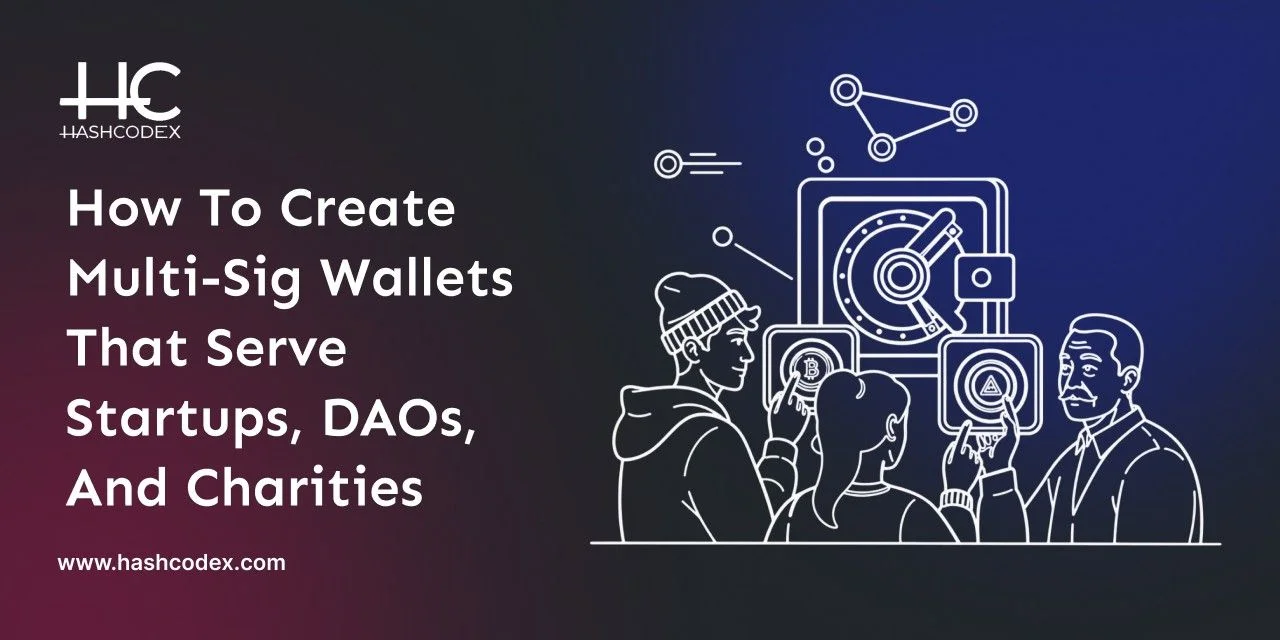 HC
HASHCODEX

How To Create Multi-Sig Wallets That Serve Startups, DAOs, And Charities

www.hashcodex.com